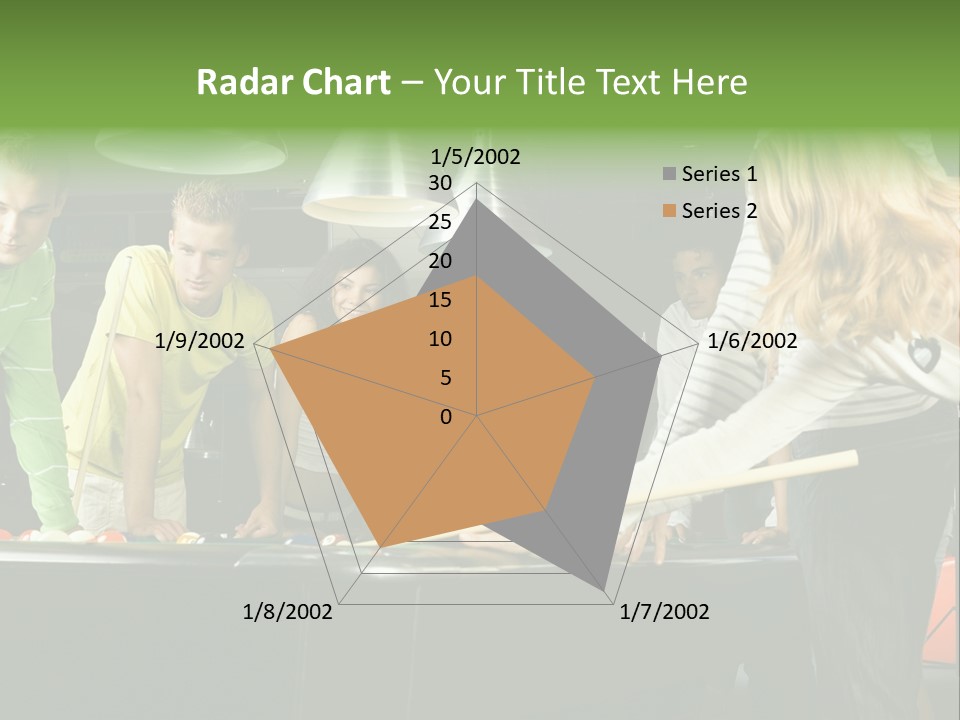 Radar Chart – Your Title Text Here

1/5/2002
30
25
20
15
10
5
0
1/6/2002
1/7/2002
1/8/2002
1/9/2002

Series 1
Series 2